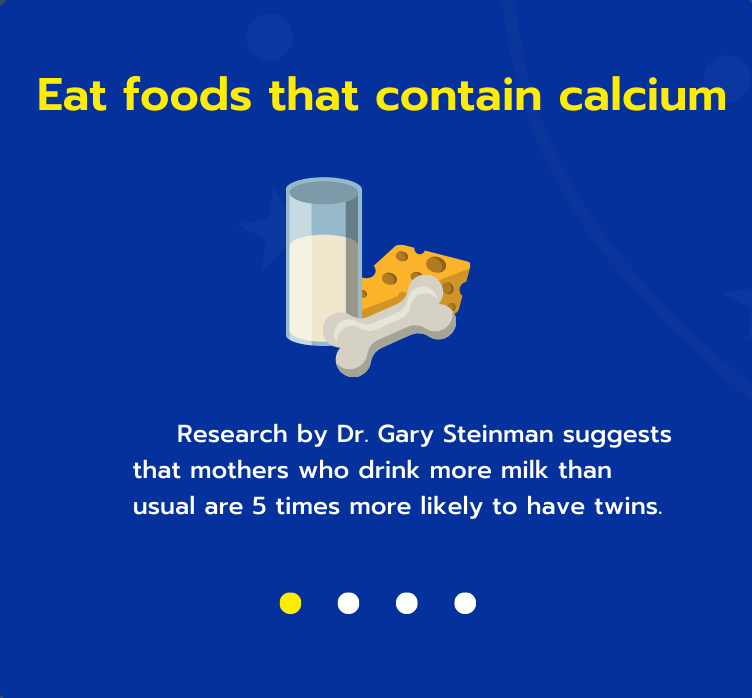 Eat foods that contain calcium

Research by Dr. Gary Steinman suggests that mothers who drink more milk than usual are 5 times more likely to have twins.